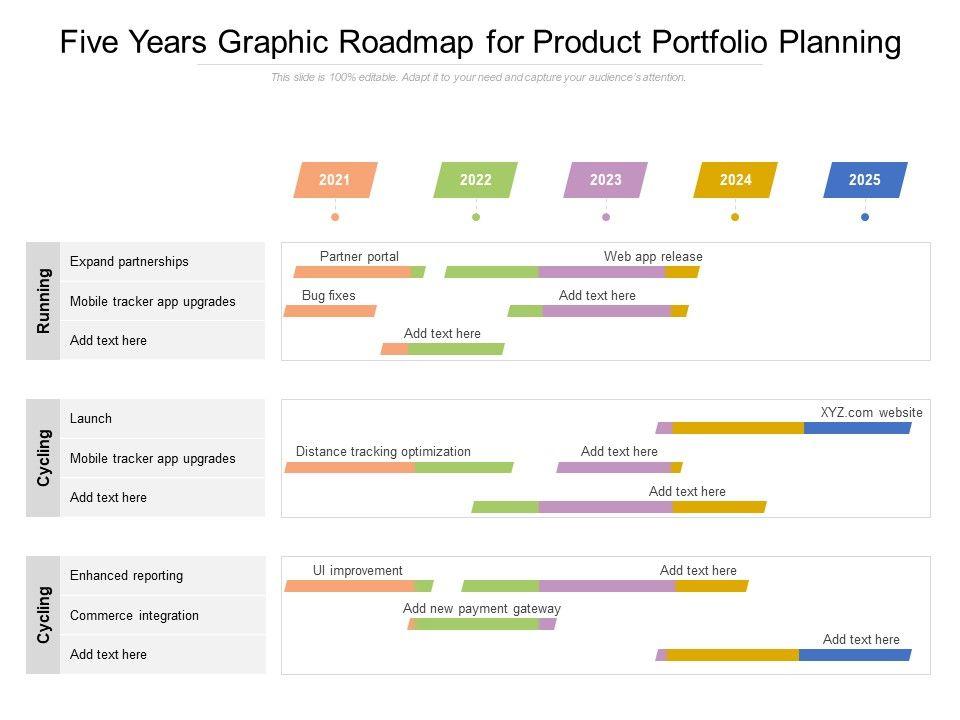 Five Years Graphic Roadmap for Product Portfolio Planning

This slide is 100% editable. Adapt it to your need and capture your audience's attention.

2021
2022
2023
2024
2025

Running
Expand partnerships
Mobile tracker app upgrades
Add text here

Partner portal
Web app release
Bug fixes
Add text here
Add text here

Cycling
Launch
Mobile tracker app upgrades
Add text here

XYZ.com website
Distance tracking optimization
Add text here
Add text here

Cycling
Enhanced reporting
Commerce integration
Add text here

UI improvement
Add text here
Add new payment gateway
Add text here